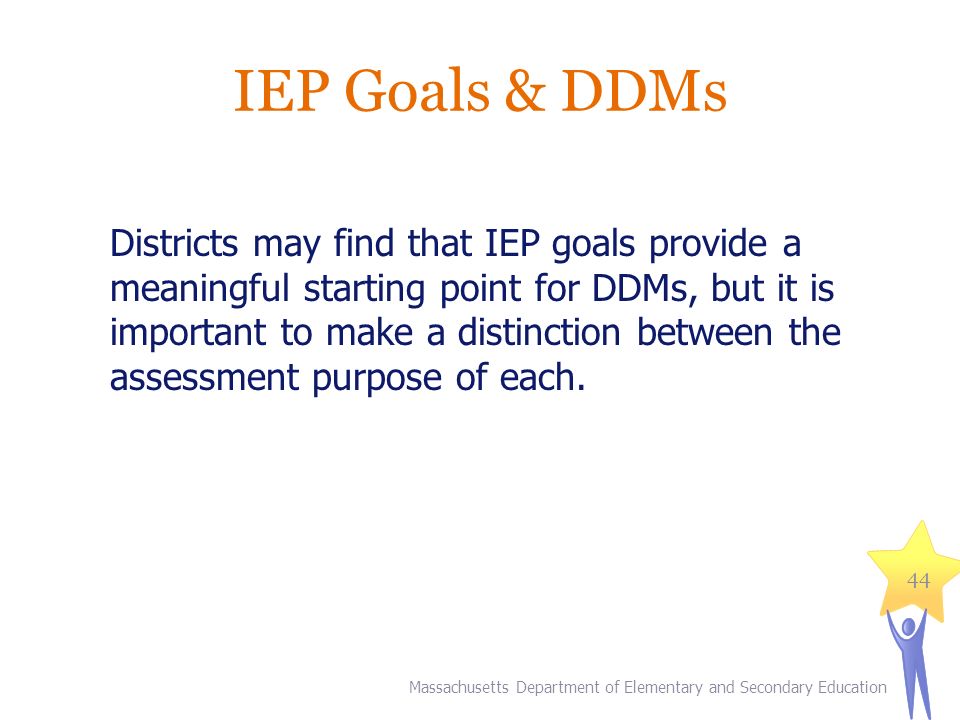 IEP Goals & DDMs

Districts may find that IEP goals provide a meaningful starting point for DDMs, but it is important to make a distinction between the assessment purpose of each.

44

Massachusetts Department of Elementary and Secondary Education